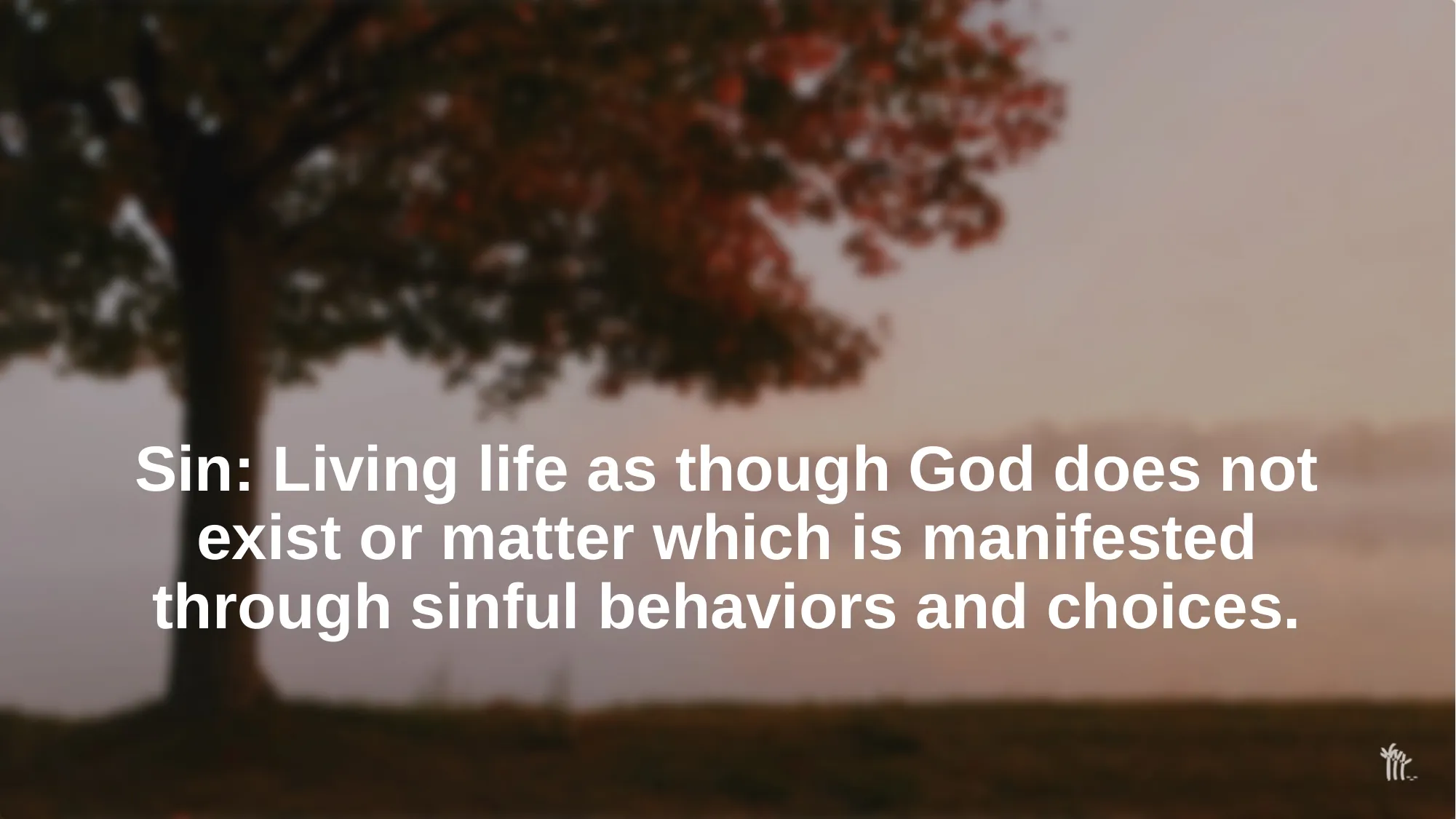 Sin: Living life as though God does not exist or matter which is manifested through sinful behaviors and choices.